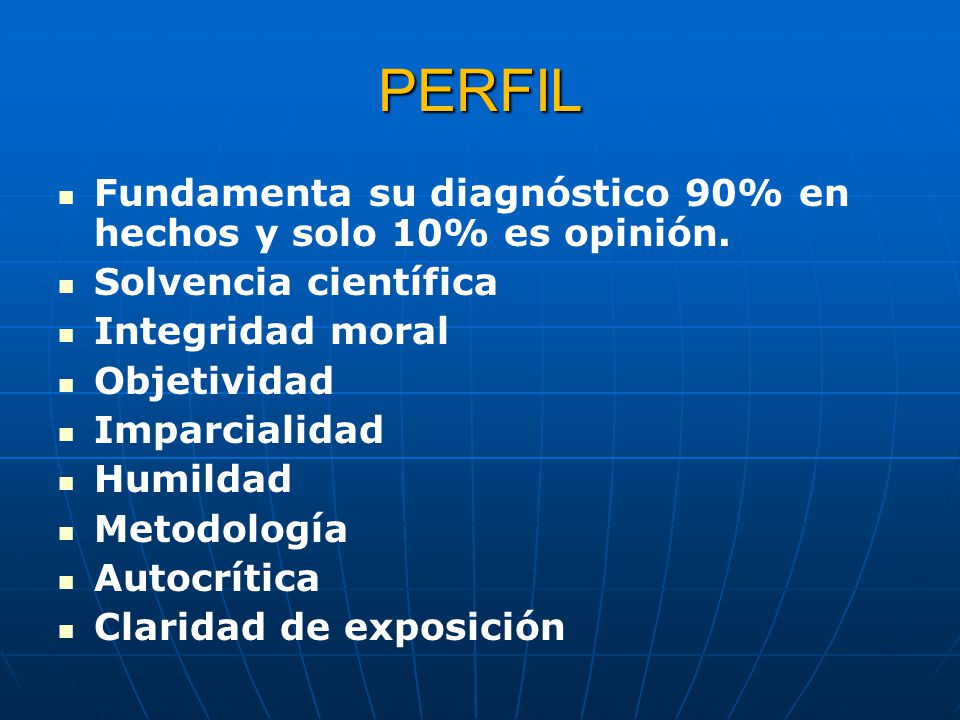 PERFIL

- Fundamenta su diagnóstico 90% en hechos y solo 10% es opinión.
- Solvencia científica
- Integridad moral
- Objetividad
- Imparcialidad
- Humildad
- Metodología
- Autocrítica
- Claridad de exposición